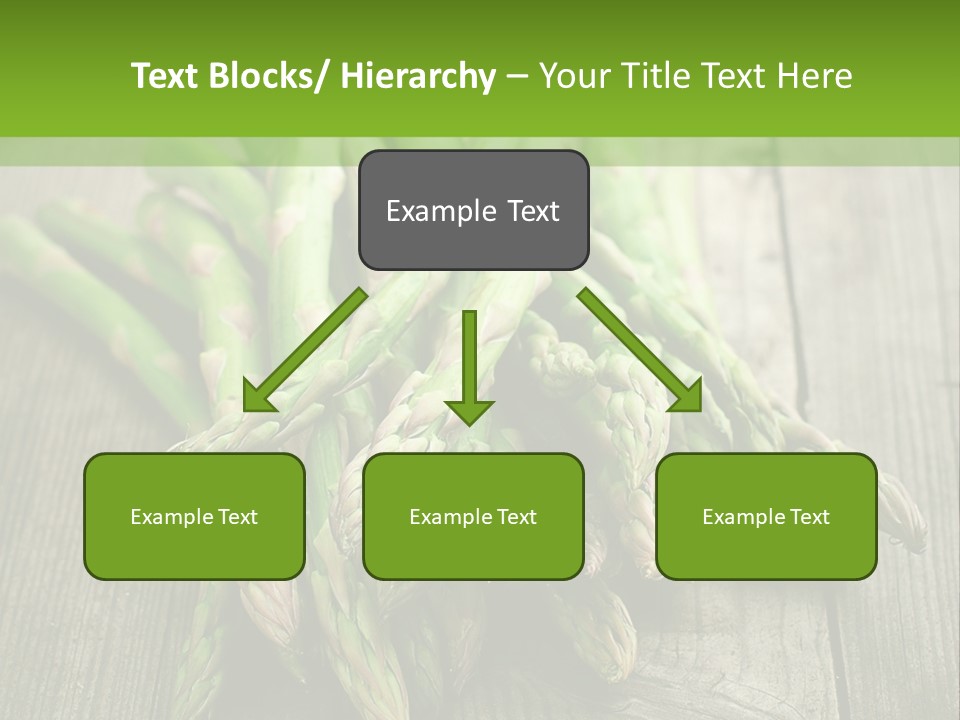 Text Blocks/ Hierarchy – Your Title Text Here

Example Text

Example Text

Example Text

Example Text